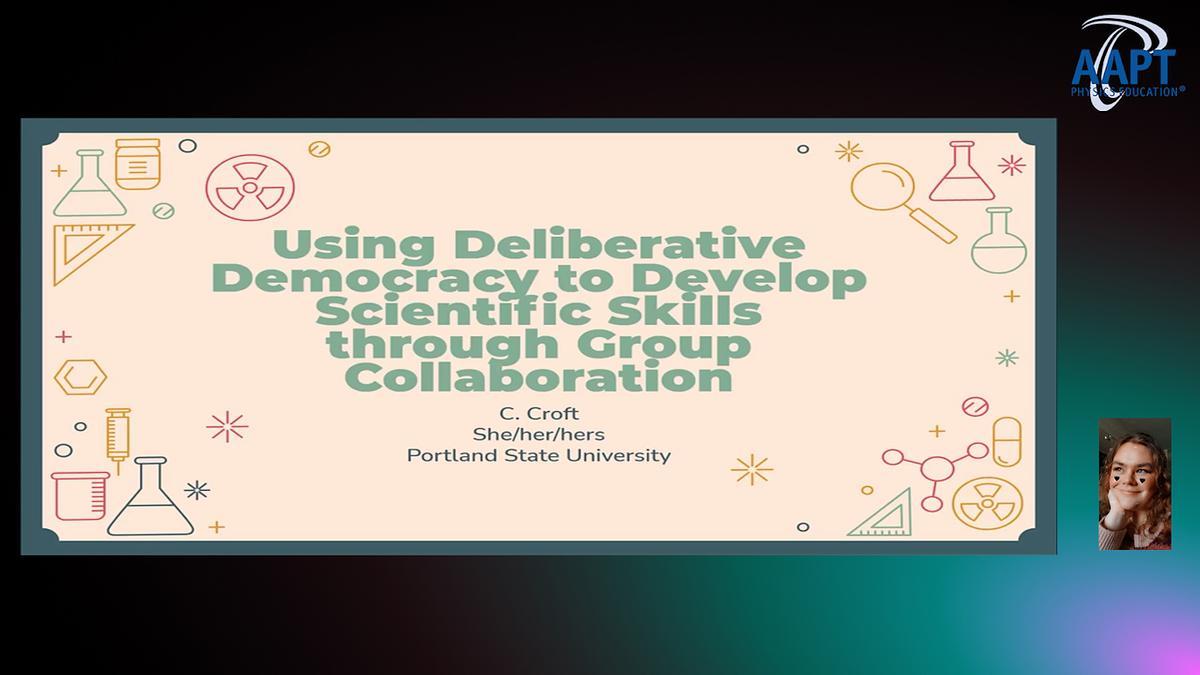 AAPT
PHYSICS EDUCATION®

Using Deliberative Democracy to Develop Scientific Skills through Group Collaboration

C. Croft
She/her/hers
Portland State University